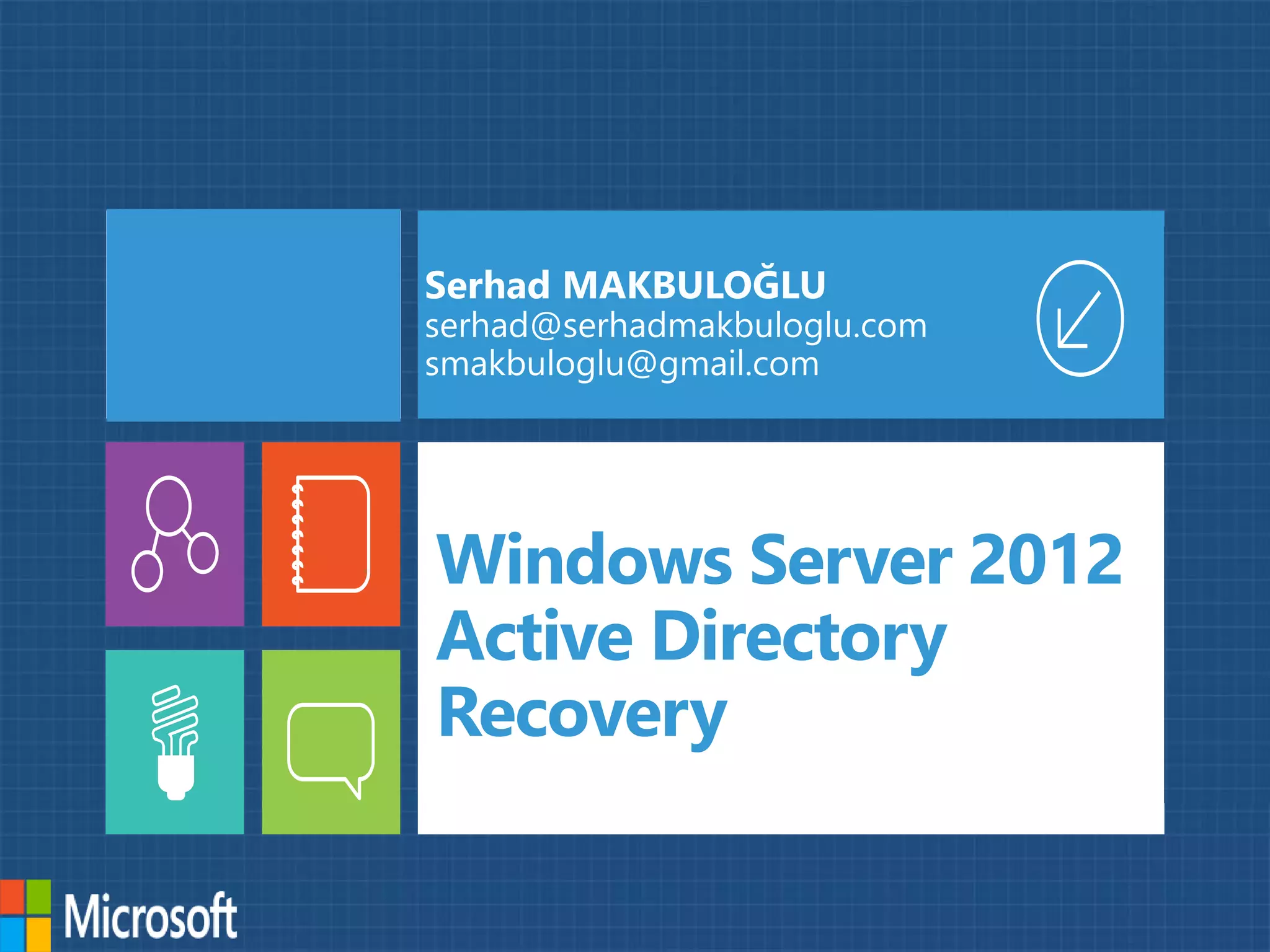 Serhad MAKBULOĞLU
serhad@serhadmakbuloglu.com
smakbuloglu@gmail.com

Windows Server 2012
Active Directory
Recovery

Microsoft